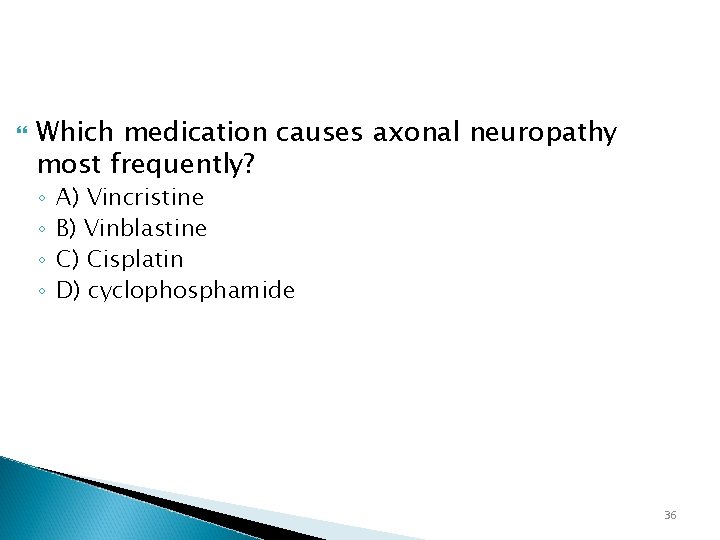 Which medication causes axonal neuropathy most frequently?

A) Vincristine
B) Vinblastine
C) Cisplatin
D) cyclophosphamide

36